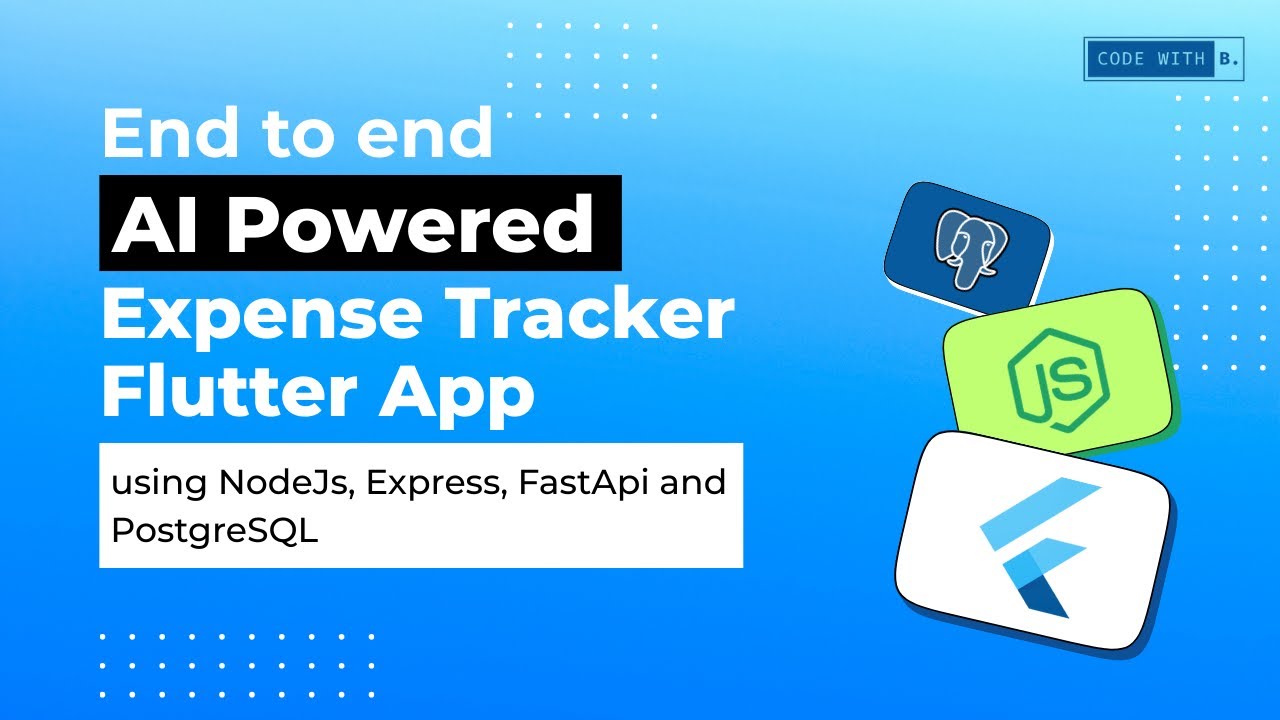 CODE WITH B.

End to end

AI Powered

Expense Tracker Flutter App

using NodeJs, Express, FastApi and PostgreSQL

JS